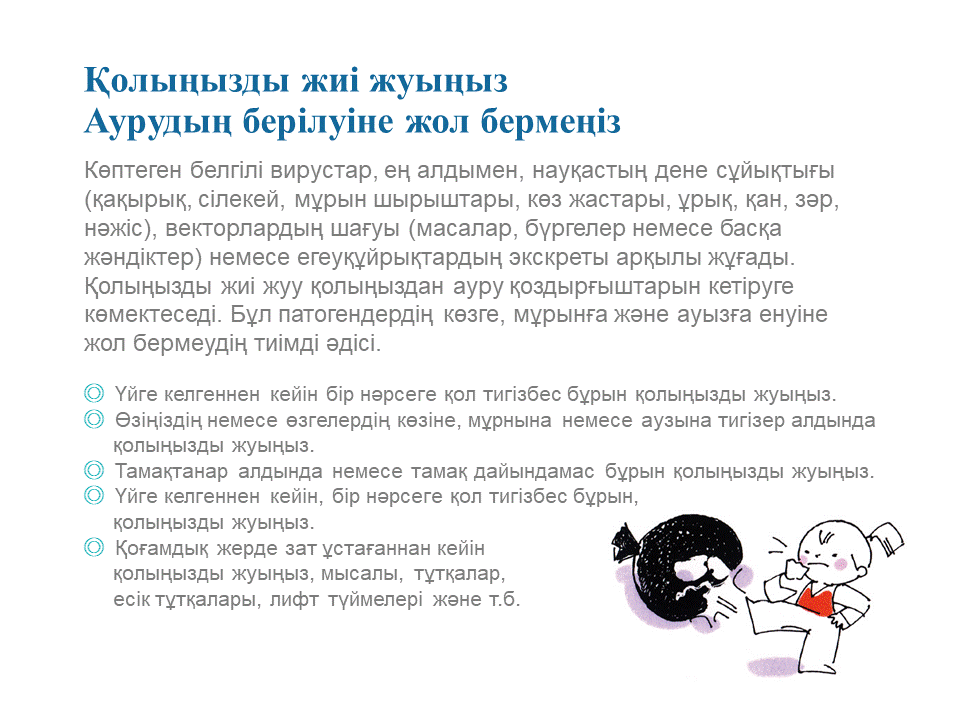 Қолыңызды жиі жуыңыз
Аурудың берілуіне жол бермеңіз

Көптеген белгілі вирустар, ең алдымен, науқастың дене сұйықтығы (қақырық, сілекей, мұрын шырыштары, көз жастары, ұрық, қан, зәр, нәжіс), векторлардың шағуы (масалар, бүргелер немесе басқа жәндіктер) немесе егеуқұйрықтардың экскреты арқылы жұғады. Қолыңызды жиі жуу қолыңыздан ауру қоздырғыштарын кетіруге көмектеседі. Бұл патогендердің көзге, мұрынға және ауызға енуіне жол бермеудің тиімді әдісі.

◎ Үйге келгеннен кейін бір нәрсеге қол тигізбес бұрын қолыңызды жуыңыз.
◎ Өзіңіздің немесе өзгелердің көзіне, мұрнына немесе аузына тигізер алдында қолыңызды жуыңыз.
◎ Тамақтанар алдында немесе тамақ дайындамас бұрын қолыңызды жуыңыз.
◎ Үйге келгеннен кейін, бір нәрсеге қол тигізбес бұрын, қолыңызды жуыңыз.
◎ Қоғамдық жерде зат ұстағаннан кейін қолыңызды жуыңыз, мысалы, тұтқалар, есік тұтқалары, лифт түймелері және т.б.